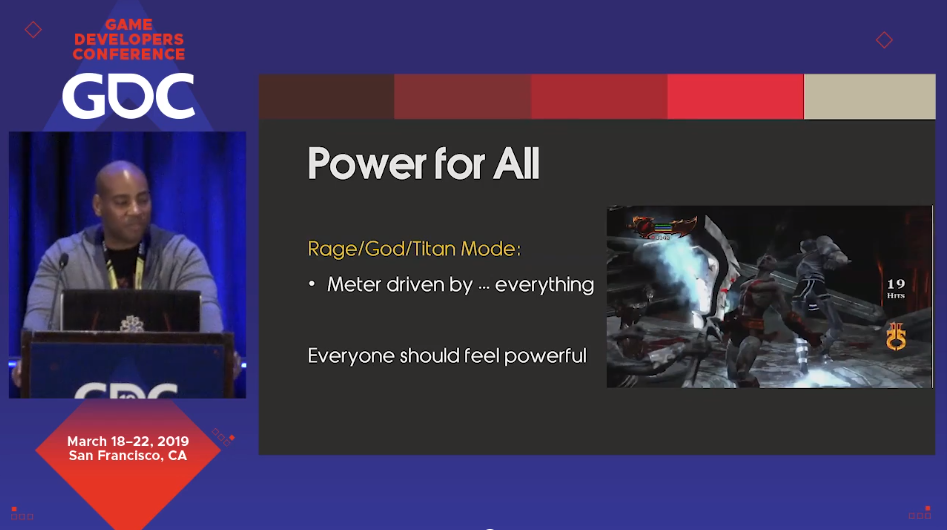 GAME DEVELOPERS CONFERENCE
GDC

GDC

March 18–22, 2019
San Francisco, CA

Power for All

Rage/God/Titan Mode:
• Meter driven by … everything

Everyone should feel powerful

19
Hits